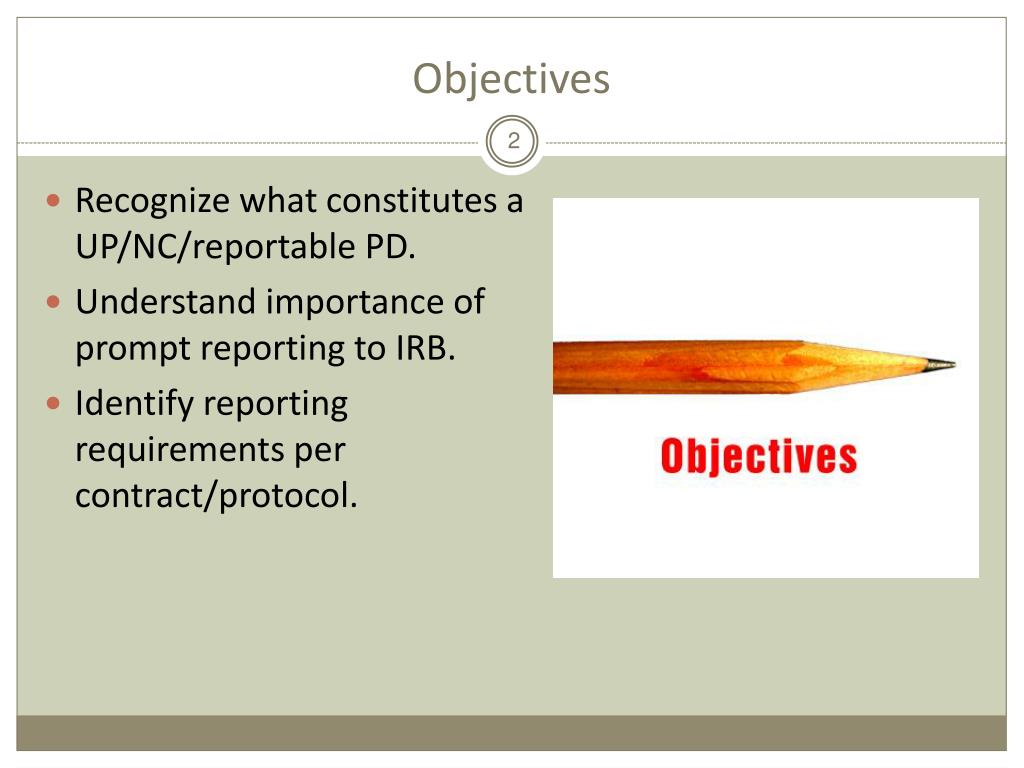 Objectives

2

- Recognize what constitutes a UP/NC/reportable PD.
- Understand importance of prompt reporting to IRB.
- Identify reporting requirements per contract/protocol.

Objectives